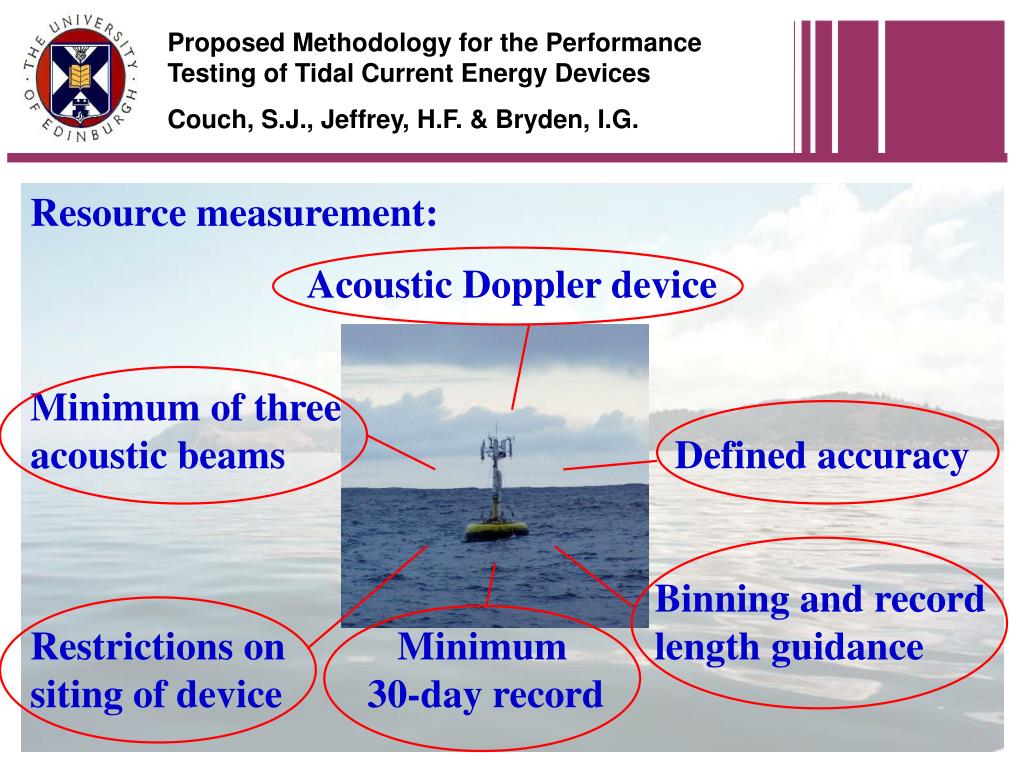 THE UNIVERSITY OF EDINBURGH

Proposed Methodology for the Performance Testing of Tidal Current Energy Devices

Couch, S.J., Jeffrey, H.F. & Bryden, I.G.

Resource measurement:

Acoustic Doppler device

Minimum of three acoustic beams

Defined accuracy

Binning and record length guidance

Restrictions on siting of device

Minimum 30-day record